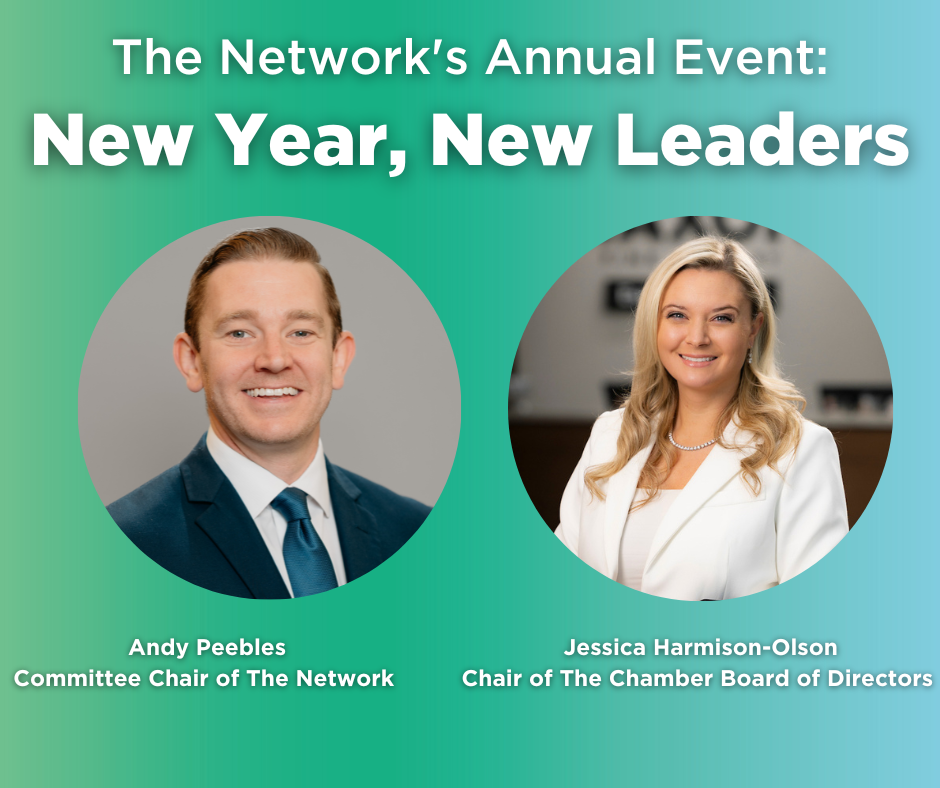 The Network's Annual Event:
New Year, New Leaders

Andy Peebles
Committee Chair of The Network

Jessica Harmison-Olson
Chair of The Chamber Board of Directors